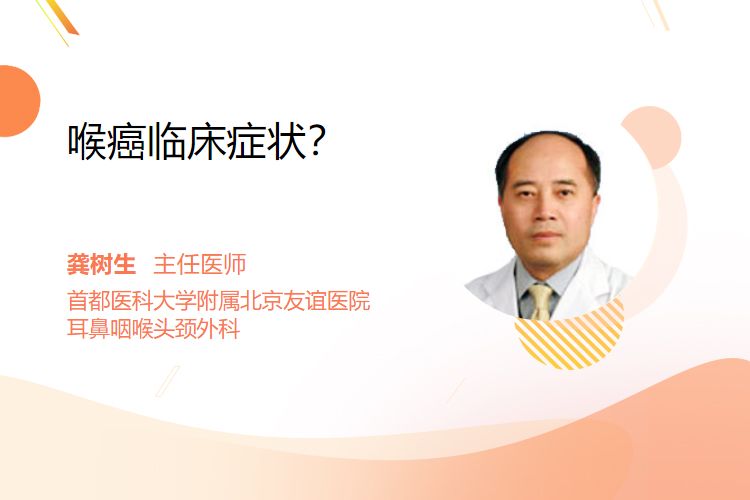 喉癌临床症状?

龚树生 主任医师
首都医科大学附属北京友谊医院
耳鼻咽喉头颈外科